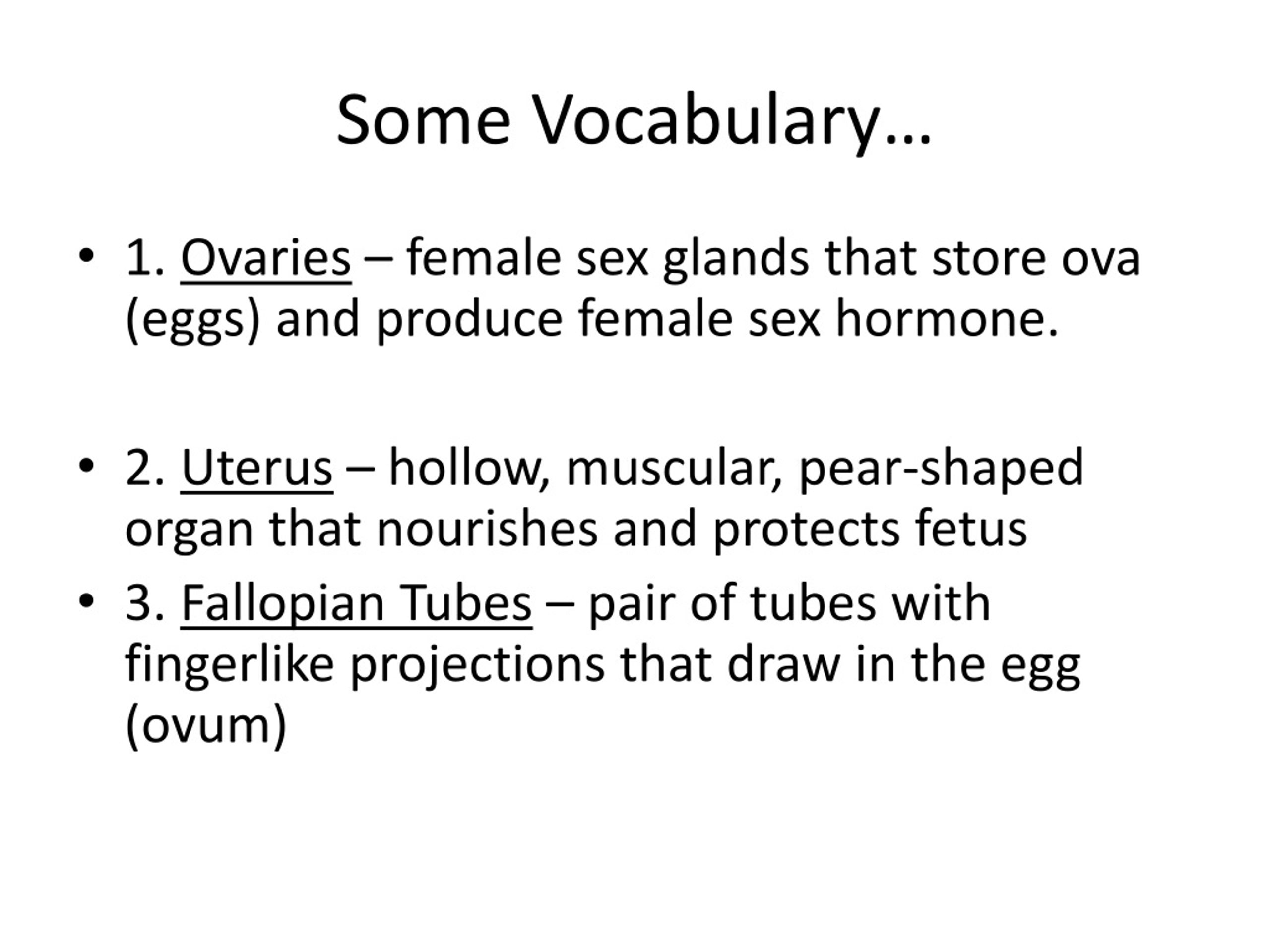 Some Vocabulary…

• 1. Ovaries – female sex glands that store ova (eggs) and produce female sex hormone.

• 2. Uterus – hollow, muscular, pear-shaped organ that nourishes and protects fetus

• 3. Fallopian Tubes – pair of tubes with fingerlike projections that draw in the egg (ovum)